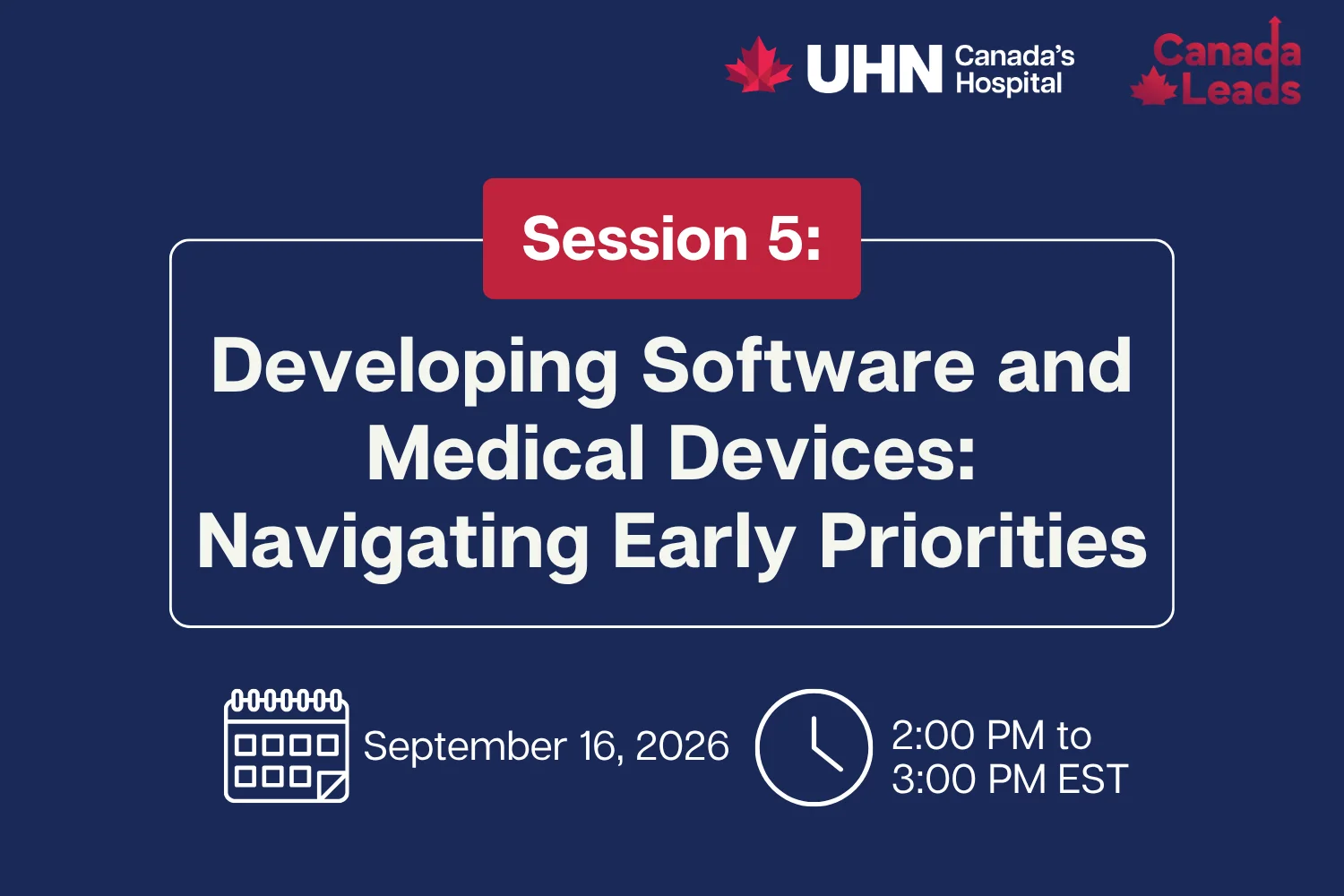 UHN Canada's Hospital

Canada Leads

Session 5:

Developing Software and Medical Devices: Navigating Early Priorities

September 16, 2026

2:00 PM to 3:00 PM EST